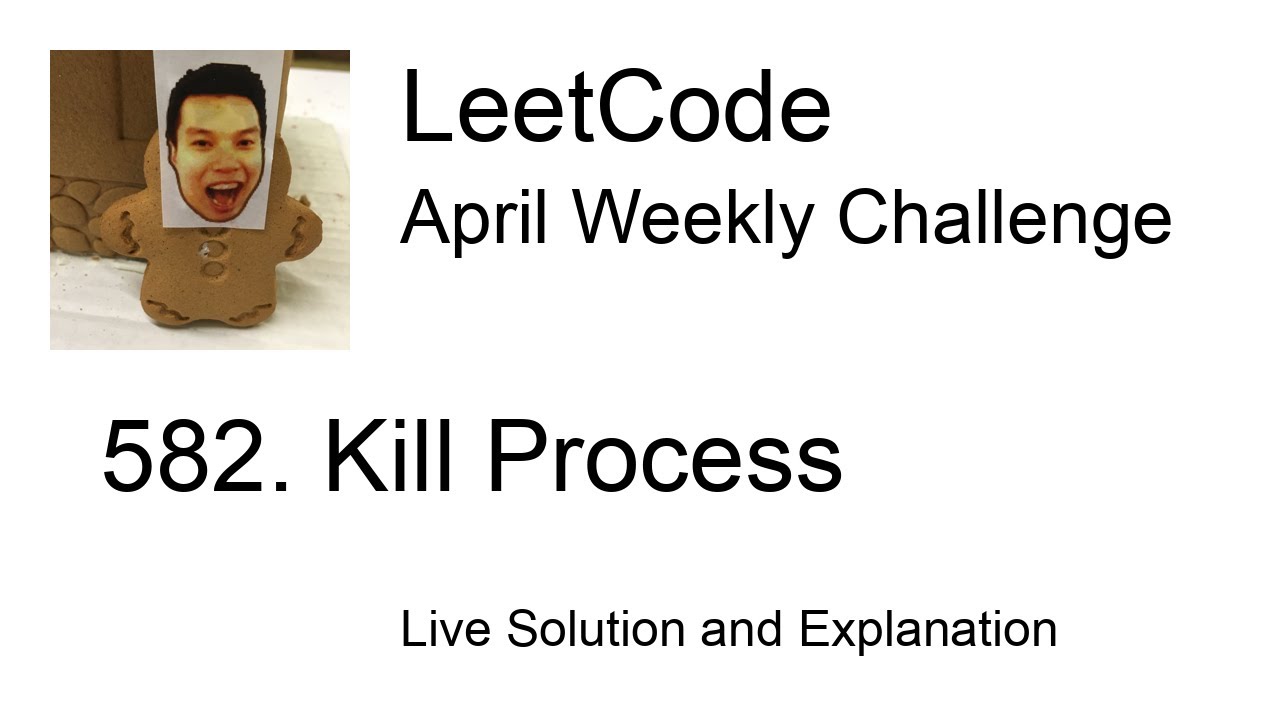 LeetCode
April Weekly Challenge

582. Kill Process

Live Solution and Explanation